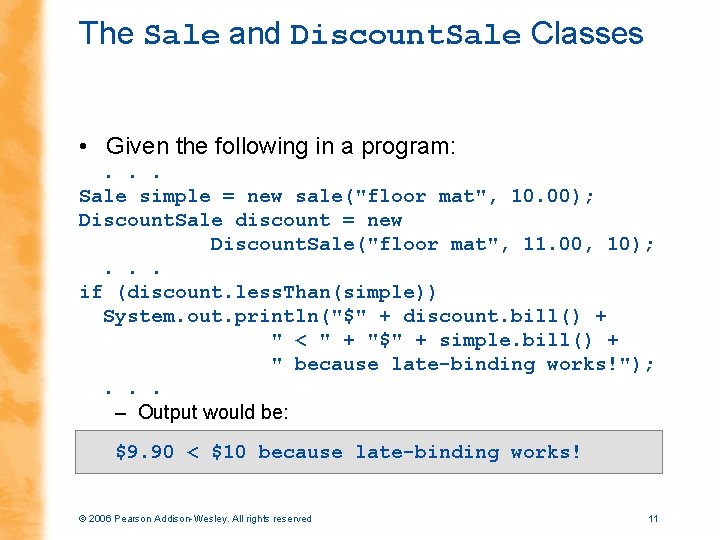 The Sale and DiscountSale Classes

• Given the following in a program:

. . .
Sale simple = new sale("floor mat", 10.00);
DiscountSale discount = new
          DiscountSale("floor mat", 11.00, 10);
. . .
if (discount.lessThan(simple))
  System.out.println("$" + discount.bill() +
                " < " + "$" + simple.bill() +
                " because late-binding works!");
. . .

– Output would be:

$9.90 < $10 because late-binding works!

© 2006 Pearson Addison-Wesley. All rights reserved

11